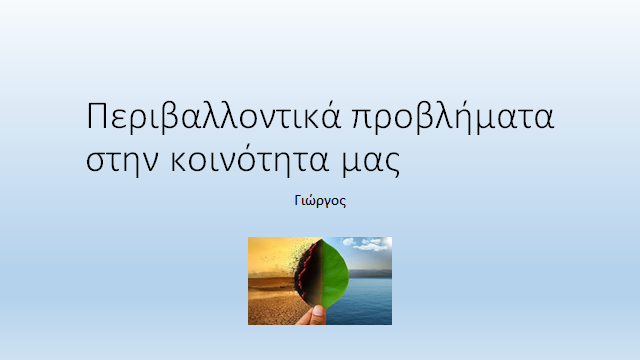 Περιβαλλοντικά προβλήματα στην κοινότητα μας

Γιώργος